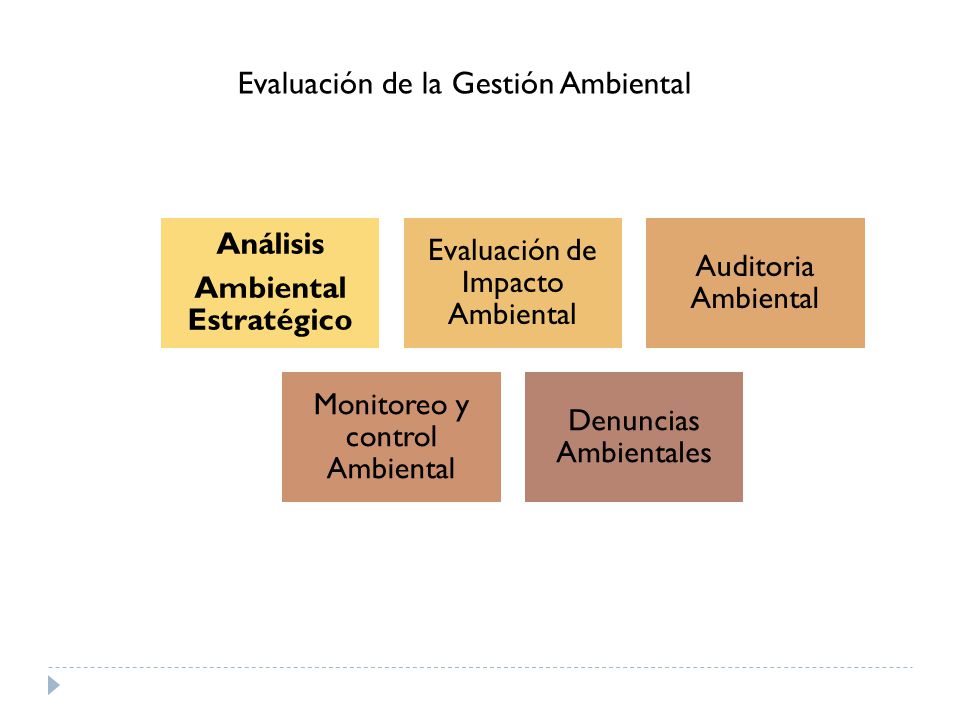 Evaluación de la Gestión Ambiental

Análisis Ambiental Estratégico

Evaluación de Impacto Ambiental

Auditoria Ambiental

Monitoreo y control Ambiental

Denuncias Ambientales